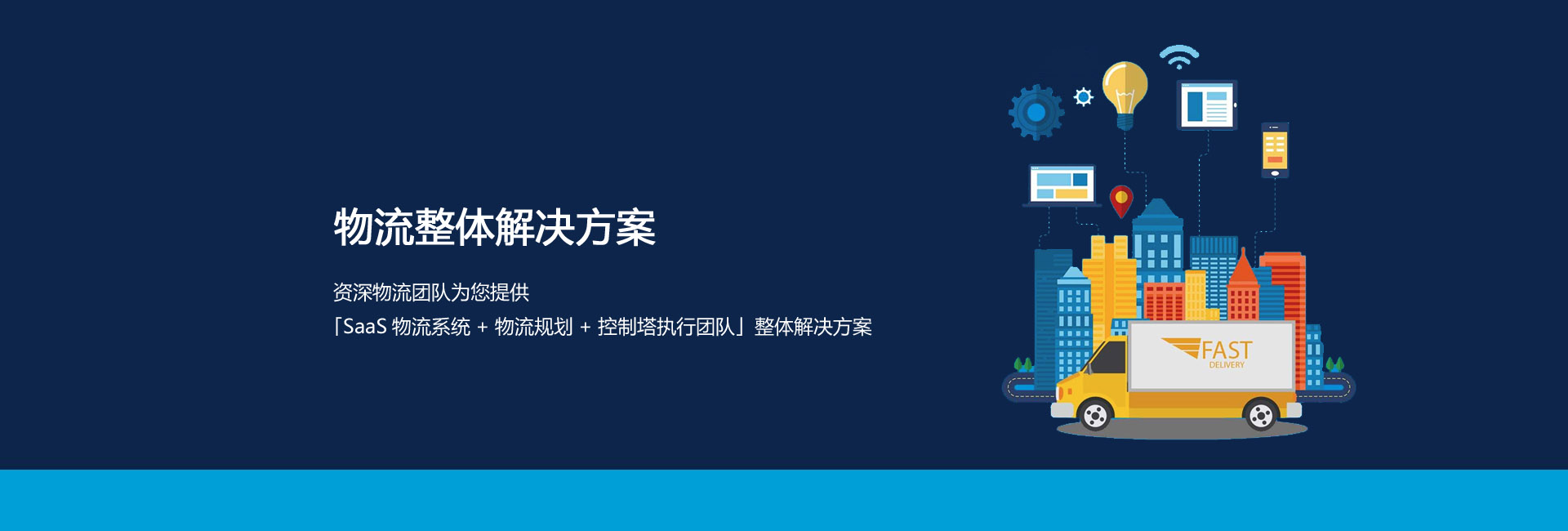 物流整体解决方案

资深物流团队为您提供
「SaaS 物流系统 + 物流规划 + 控制塔执行团队」整体解决方案

FAST
DELIVERY